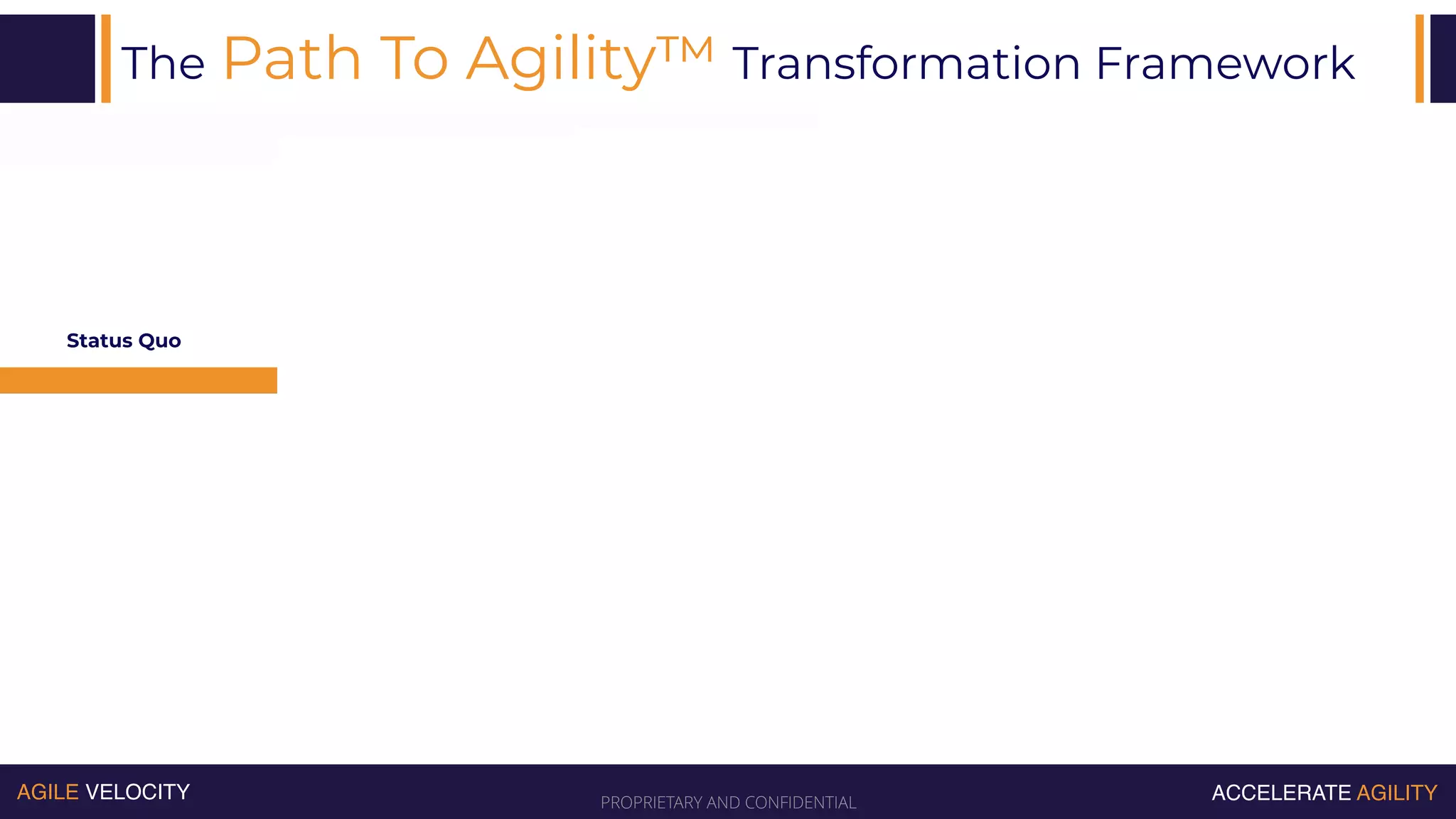 The Path To Agility™ Transformation Framework

Status Quo

AGILE VELOCITY

PROPRIETARY AND CONFIDENTIAL

ACCELERATE AGILITY